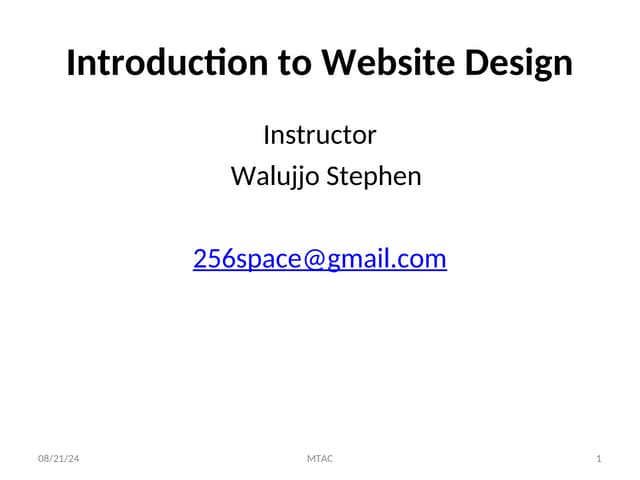 Introduction to Website Design

Instructor
Walujjo Stephen

256space@gmail.com

08/21/24

MTAC

1